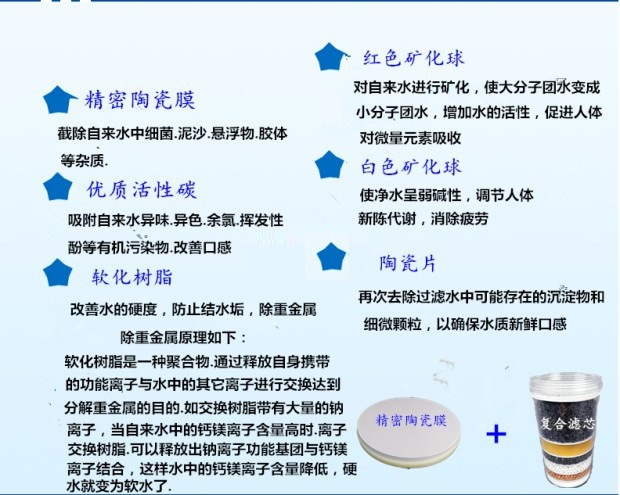 精密陶瓷膜

截除自来水中细菌.泥沙.悬浮物.胶体等杂质.

优质活性碳

吸附自来水异味.异色.余氯.挥发性酚等有机污染物.改善口感

软化树脂

改善水的硬度，防止结水垢，除重金属

除重金属原理如下：

软化树脂是一种聚合物.通过释放自身携带的功能离子与水中的其它离子进行交换达到分解重金属的目的.如交换树脂带有大量的钠离子，当自来水中的钙镁离子含量高时.离子交换树脂.可以释放出钠离子功能基团与钙镁离子结合，这样水中的钙镁离子含量降低，硬水就变为软水了.

红色矿化球

对自来水进行矿化，使大分子团水变成小分子团水，增加水的活性，促进人体对微量元素吸收

白色矿化球

使净水呈弱碱性，调节人体新陈代谢，消除疲劳

陶瓷片

再次去除过滤水中可能存在的沉淀物和细微颗粒，以确保水质新鲜口感

精密陶瓷膜

+

复合滤芯